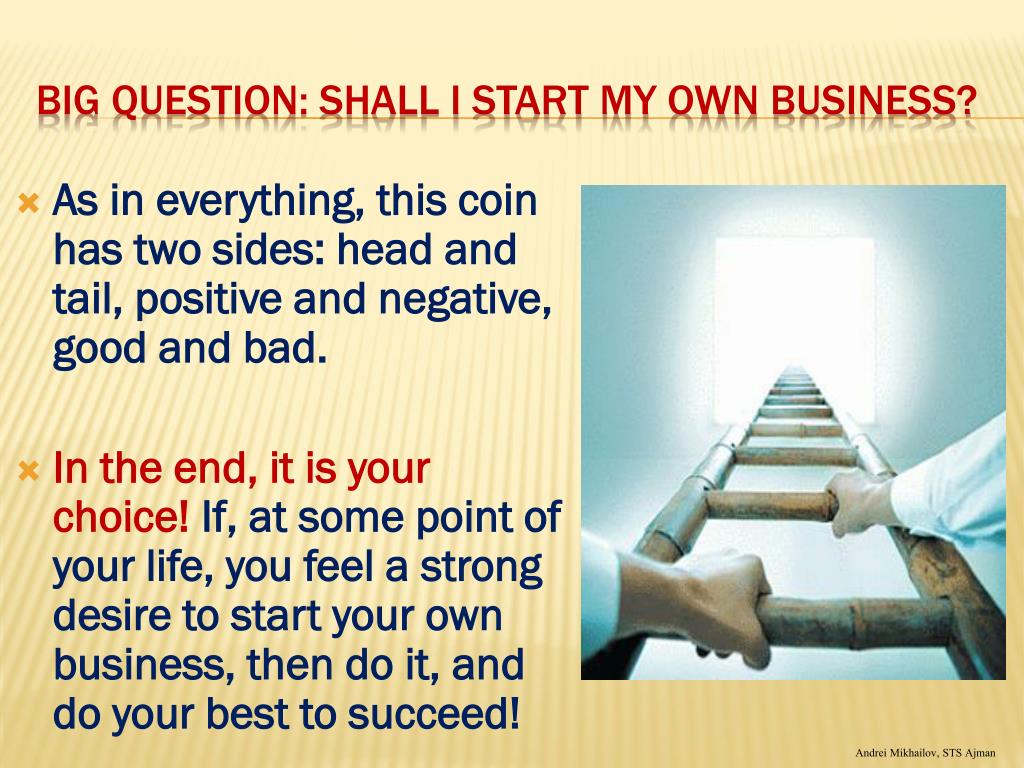 BIG QUESTION: SHALL I START MY OWN BUSINESS?

As in everything, this coin has two sides: head and tail, positive and negative, good and bad.

In the end, it is your choice! If, at some point of your life, you feel a strong desire to start your own business, then do it, and do your best to succeed!

Andrei Mikhailov, STS Ajman